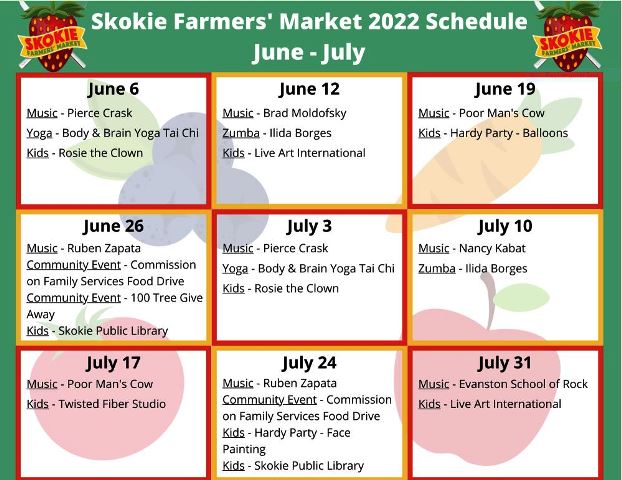 SKOKIE FARMERS' MARKET

Skokie Farmers' Market 2022 Schedule
June - July

SKOKIE FARMERS' MARKET

June 6
Music - Pierce Crask
Yoga - Body & Brain Yoga Tai Chi
Kids - Rosie the Clown

June 12
Music - Brad Moldofsky
Zumba - Ilida Borges
Kids - Live Art International

June 19
Music - Poor Man's Cow
Kids - Hardy Party - Balloons

June 26
Music - Ruben Zapata
Community Event - Commission on Family Services Food Drive
Community Event - 100 Tree Give Away
Kids - Skokie Public Library

July 3
Music - Pierce Crask
Yoga - Body & Brain Yoga Tai Chi
Kids - Rosie the Clown

July 10
Music - Nancy Kabat
Zumba - Ilida Borges

July 17
Music - Poor Man's Cow
Kids - Twisted Fiber Studio

July 24
Music - Ruben Zapata
Community Event - Commission on Family Services Food Drive
Kids - Hardy Party - Face Painting
Kids - Skokie Public Library

July 31
Music - Evanston School of Rock
Kids - Live Art International